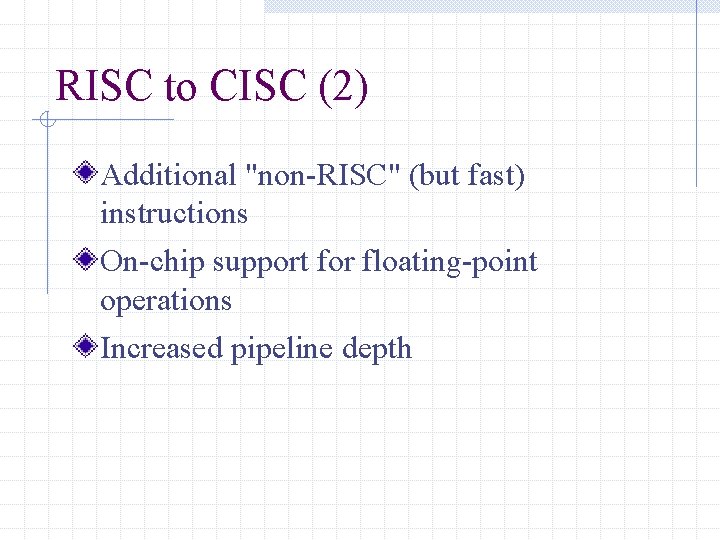 RISC to CISC (2)

Additional "non-RISC" (but fast) instructions

On-chip support for floating-point operations

Increased pipeline depth